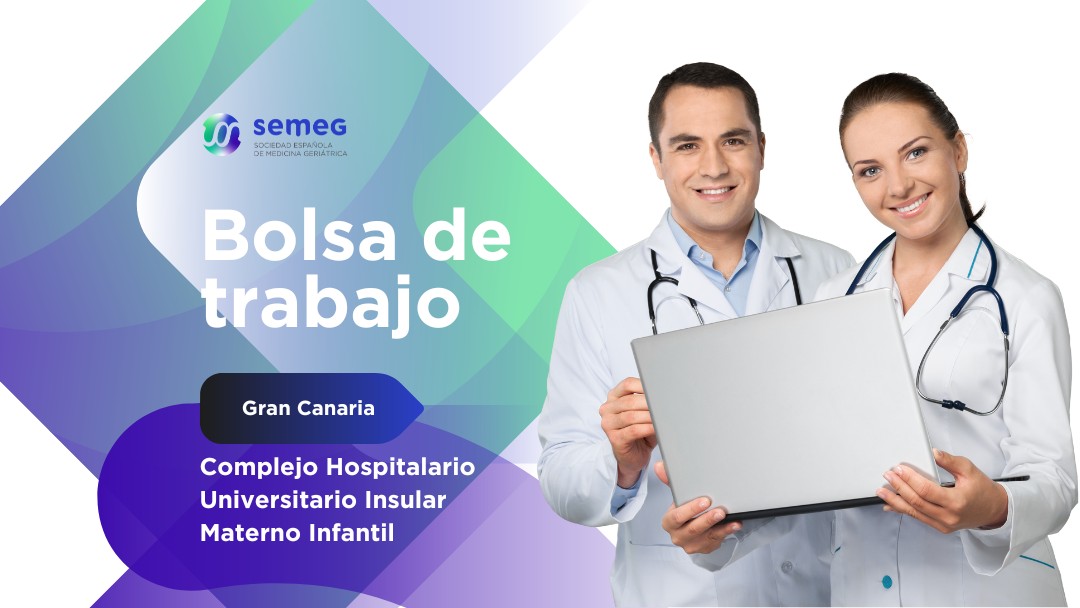 semeg
SOCIEDAD ESPAÑOLA DE MEDICINA GERIÁTRICA

Bolsa de trabajo

Gran Canaria

Complejo Hospitalario Universitario Insular Materno Infantil